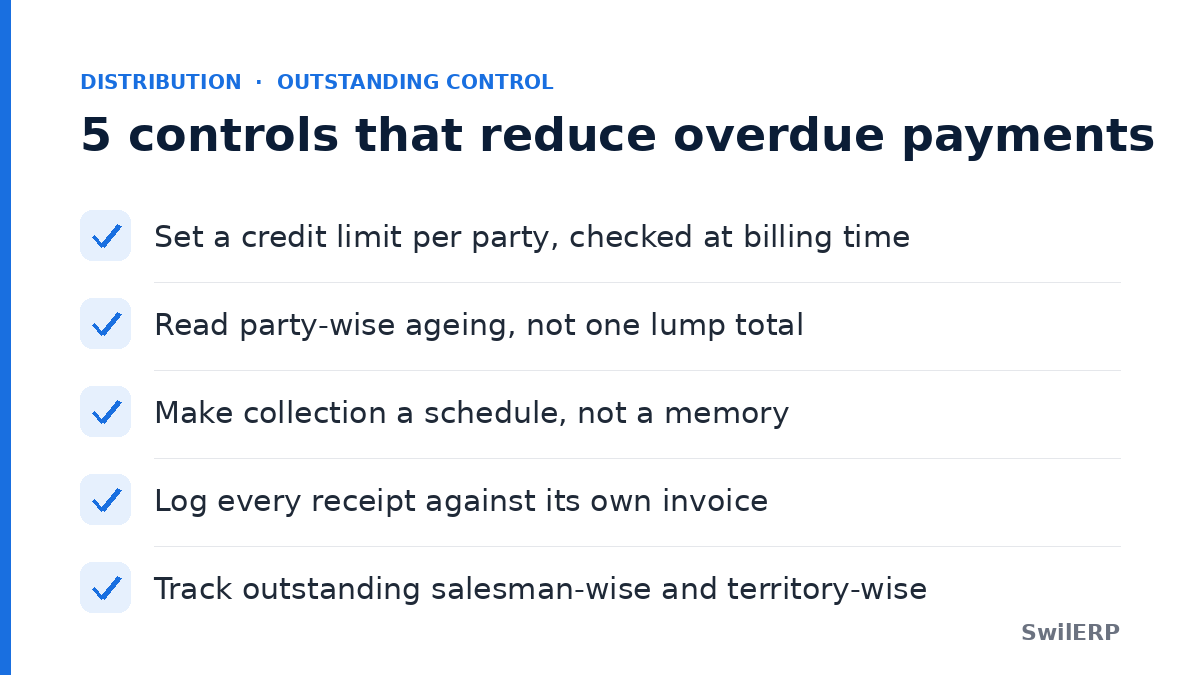 DISTRIBUTION · OUTSTANDING CONTROL

5 controls that reduce overdue payments

Set a credit limit per party, checked at billing time

Read party-wise ageing, not one lump total

Make collection a schedule, not a memory

Log every receipt against its own invoice

Track outstanding salesman-wise and territory-wise

SwilERP